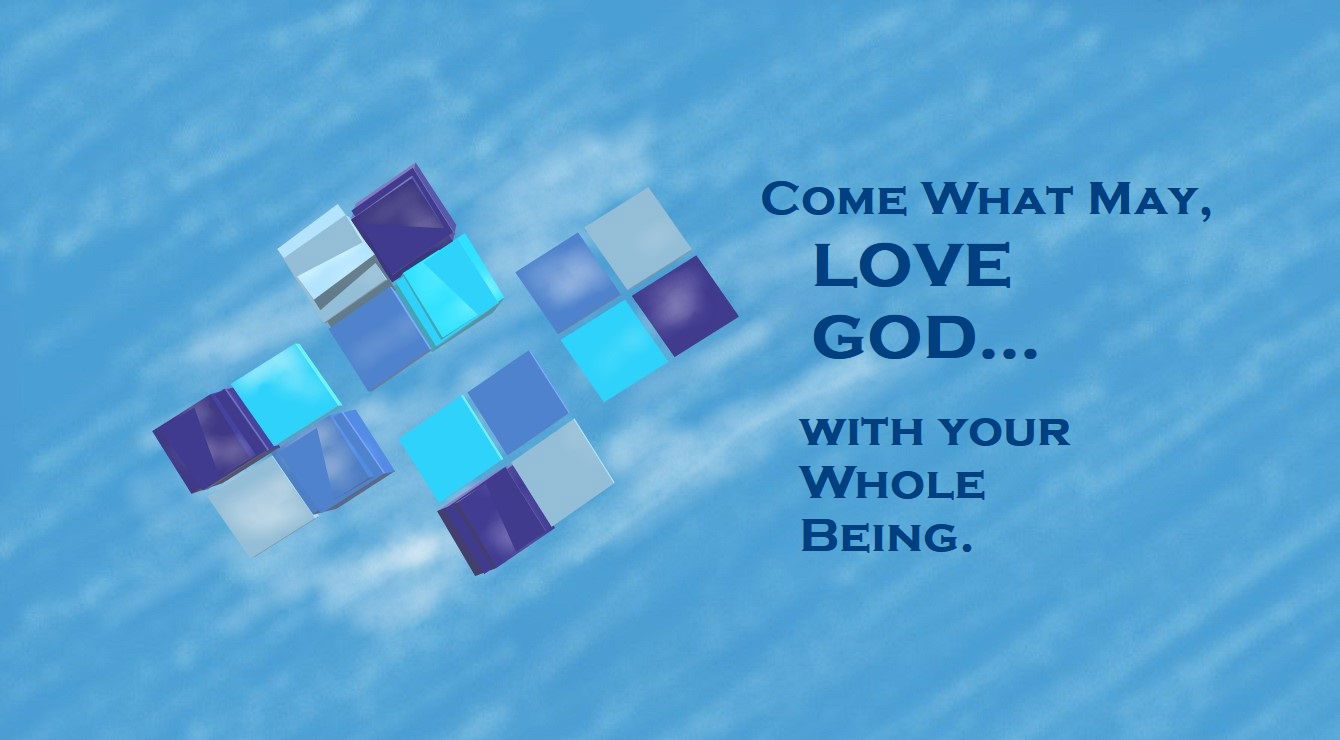 Come What May,
LOVE
GOD...

with your
Whole
Being.